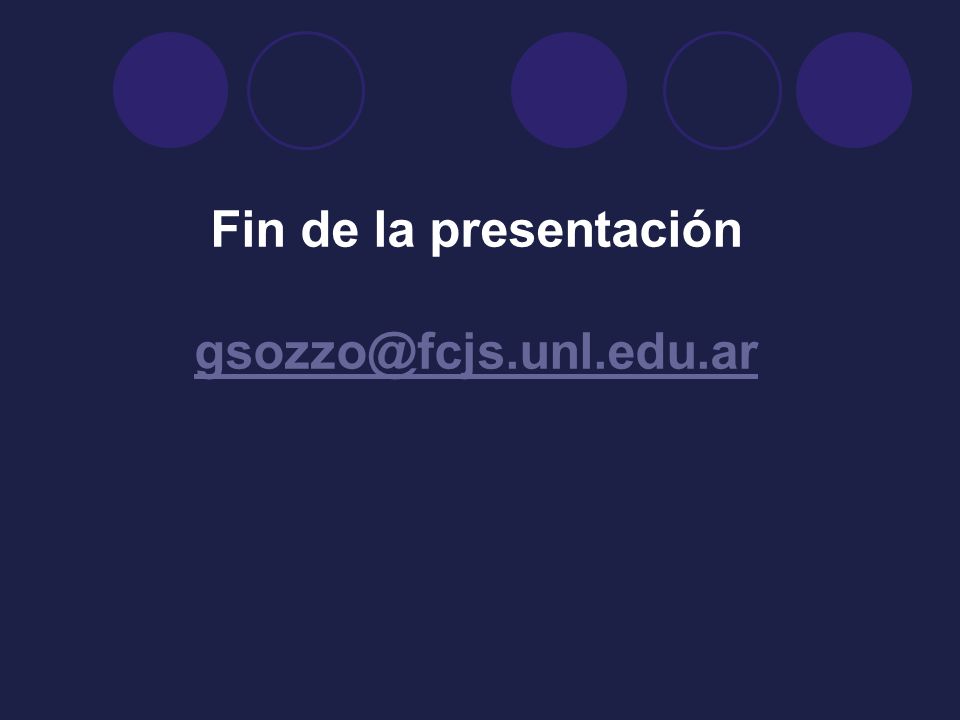 Fin de la presentación

gsozzo@fcjs.unl.edu.ar